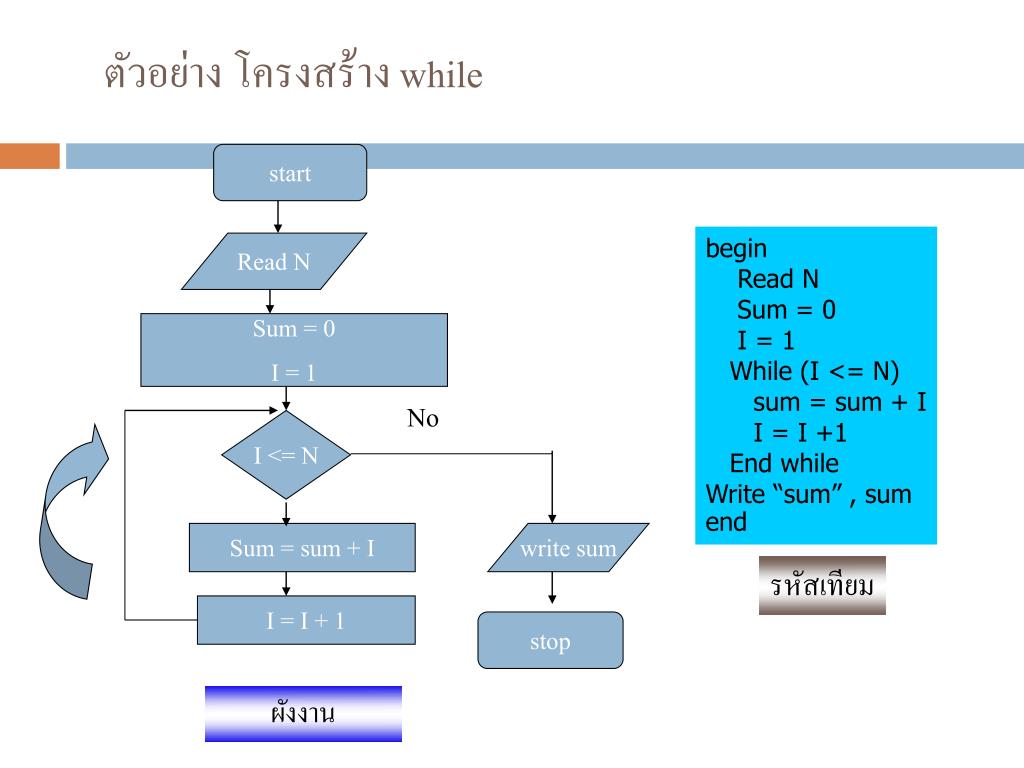 ตัวอย่าง โครงสร้าง while

start

Read N

Sum = 0
I = 1

I <= N

No

Sum = sum + I

I = I + 1

write sum

stop

ผังงาน

begin
Read N
Sum = 0
I = 1
While (I <= N)
sum = sum + I
I = I +1
End while
Write “sum” , sum
end

รหัสเทียม